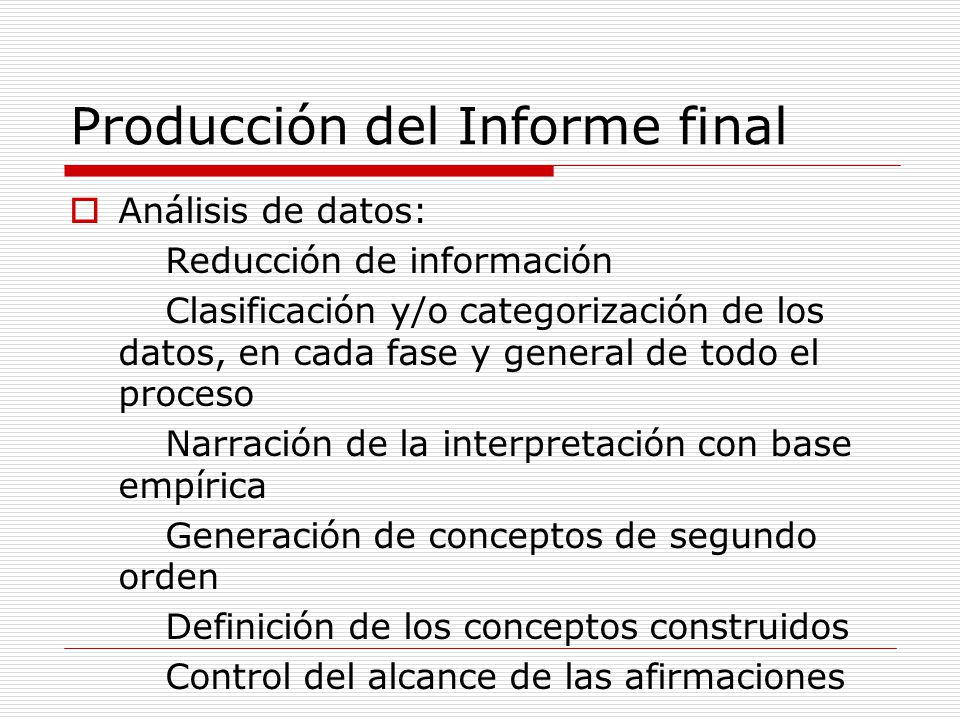 Producción del Informe final

Análisis de datos:

Reducción de información

Clasificación y/o categorización de los datos, en cada fase y general de todo el proceso

Narración de la interpretación con base empírica

Generación de conceptos de segundo orden

Definición de los conceptos construidos

Control del alcance de las afirmaciones